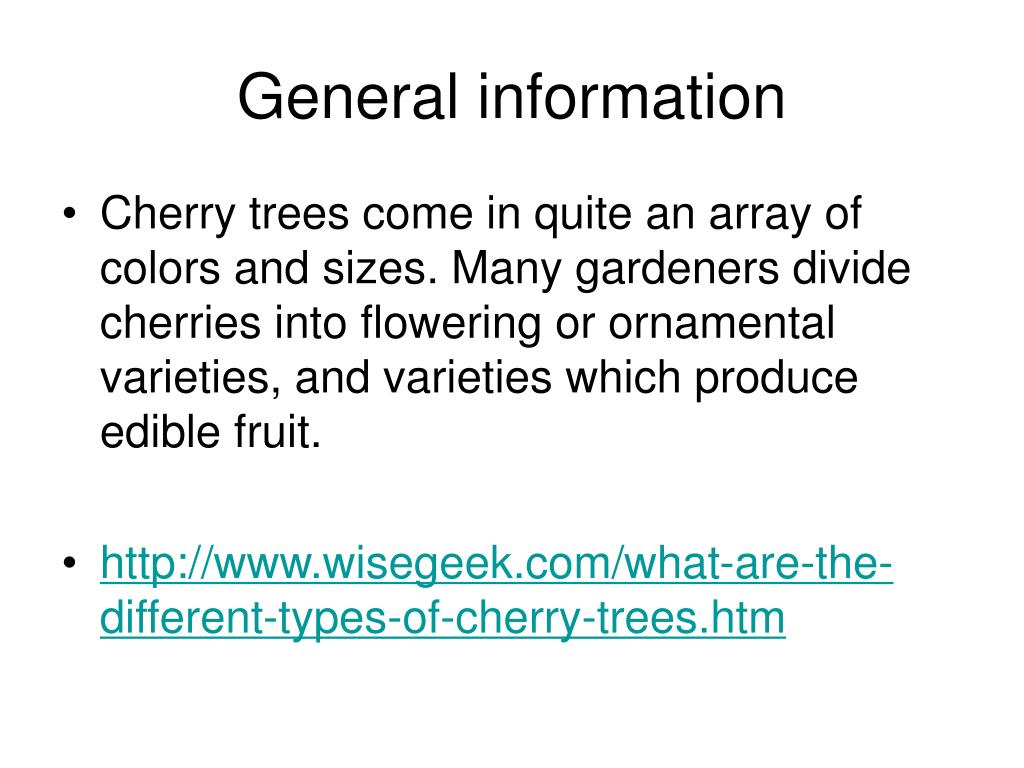 General information

• Cherry trees come in quite an array of colors and sizes. Many gardeners divide cherries into flowering or ornamental varieties, and varieties which produce edible fruit.

• http://www.wisegeek.com/what-are-the-different-types-of-cherry-trees.htm